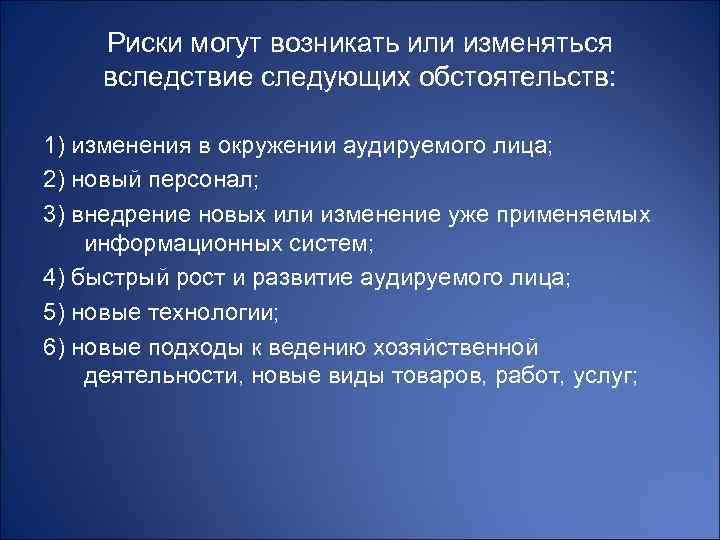 Риски могут возникать или изменяться вследствие следующих обстоятельств:

1) изменения в окружении аудируемого лица;

2) новый персонал;

3) внедрение новых или изменение уже применяемых информационных систем;

4) быстрый рост и развитие аудируемого лица;

5) новые технологии;

6) новые подходы к ведению хозяйственной деятельности, новые виды товаров, работ, услуг;